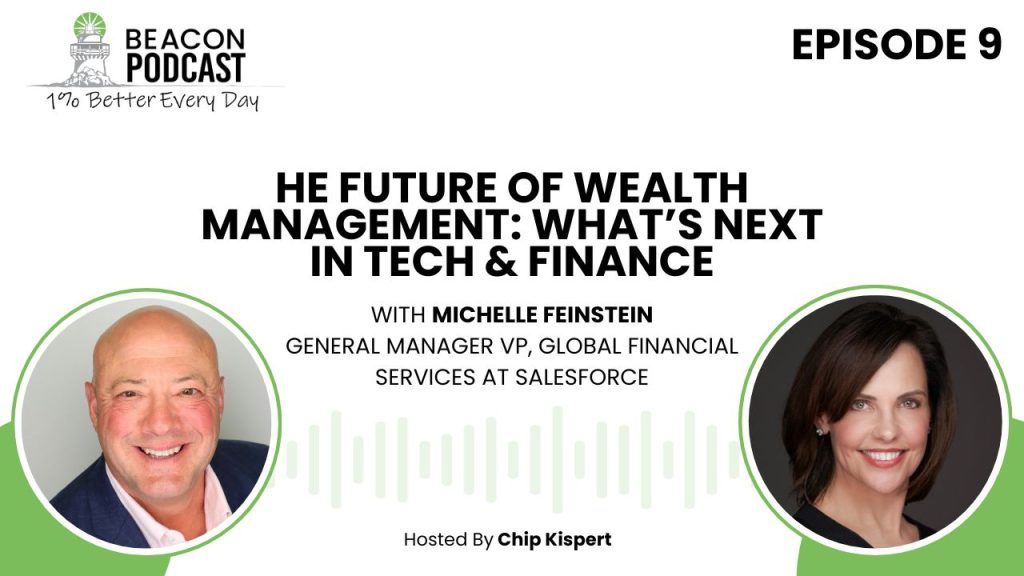 BEACON PODCAST
1% Better Every Day

EPISODE 9

HE FUTURE OF WEALTH MANAGEMENT: WHAT'S NEXT IN TECH & FINANCE

WITH MICHELLE FEINSTEIN
GENERAL MANAGER VP, GLOBAL FINANCIAL SERVICES AT SALESFORCE

Hosted By Chip Kispert